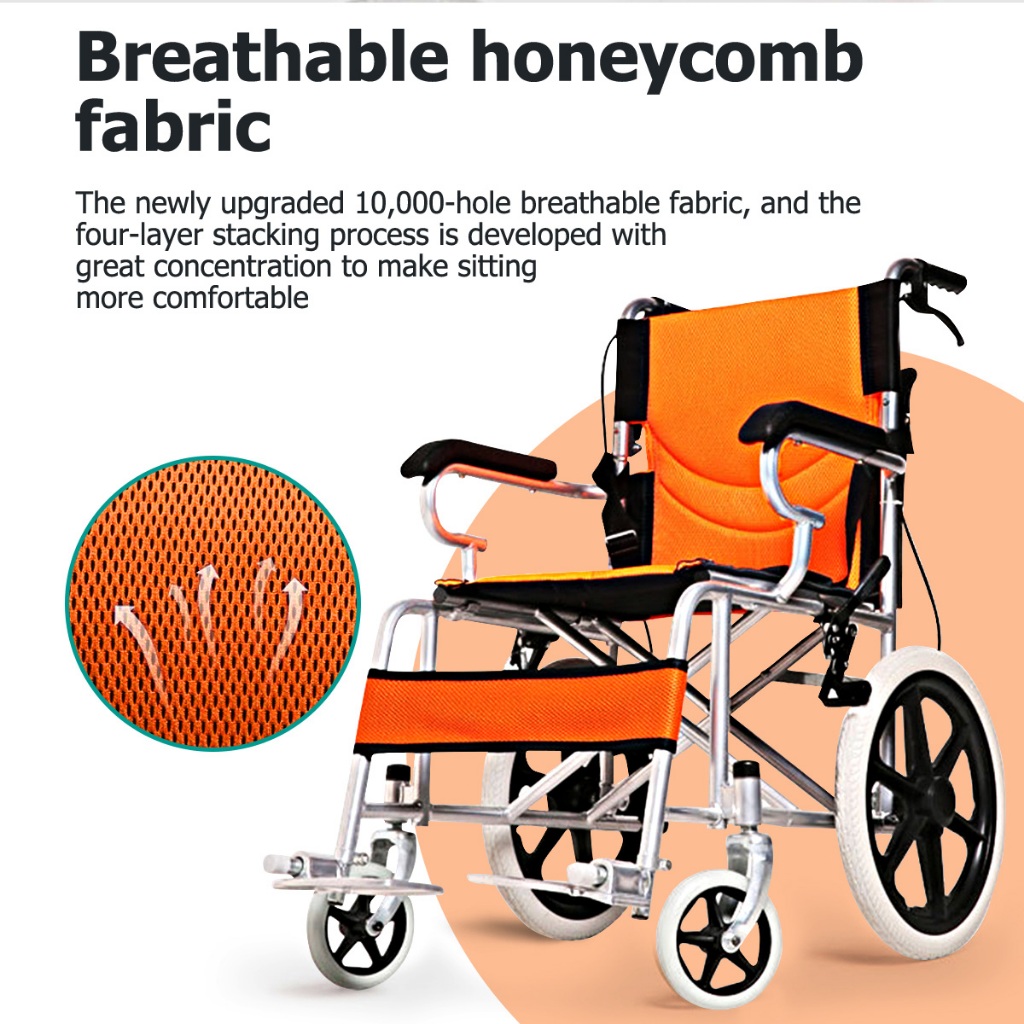 Breathable honeycomb fabric

The newly upgraded 10,000-hole breathable fabric, and the four-layer stacking process is developed with great concentration to make sitting more comfortable